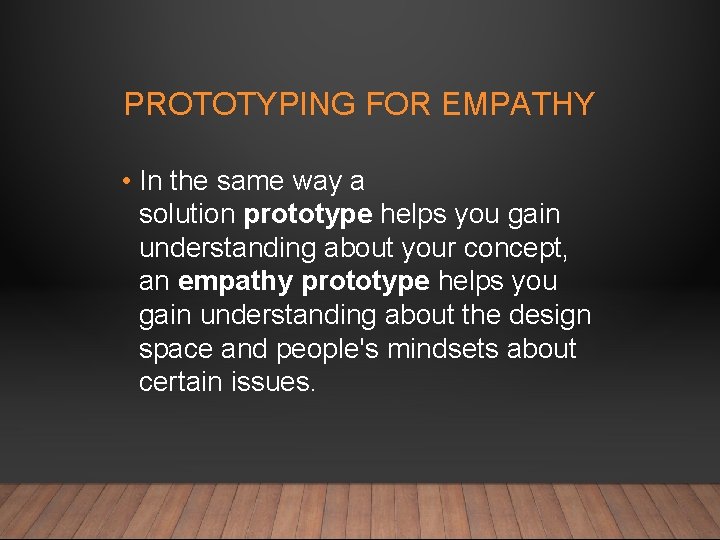 PROTOTYPING FOR EMPATHY

• In the same way a solution prototype helps you gain understanding about your concept, an empathy prototype helps you gain understanding about the design space and people's mindsets about certain issues.